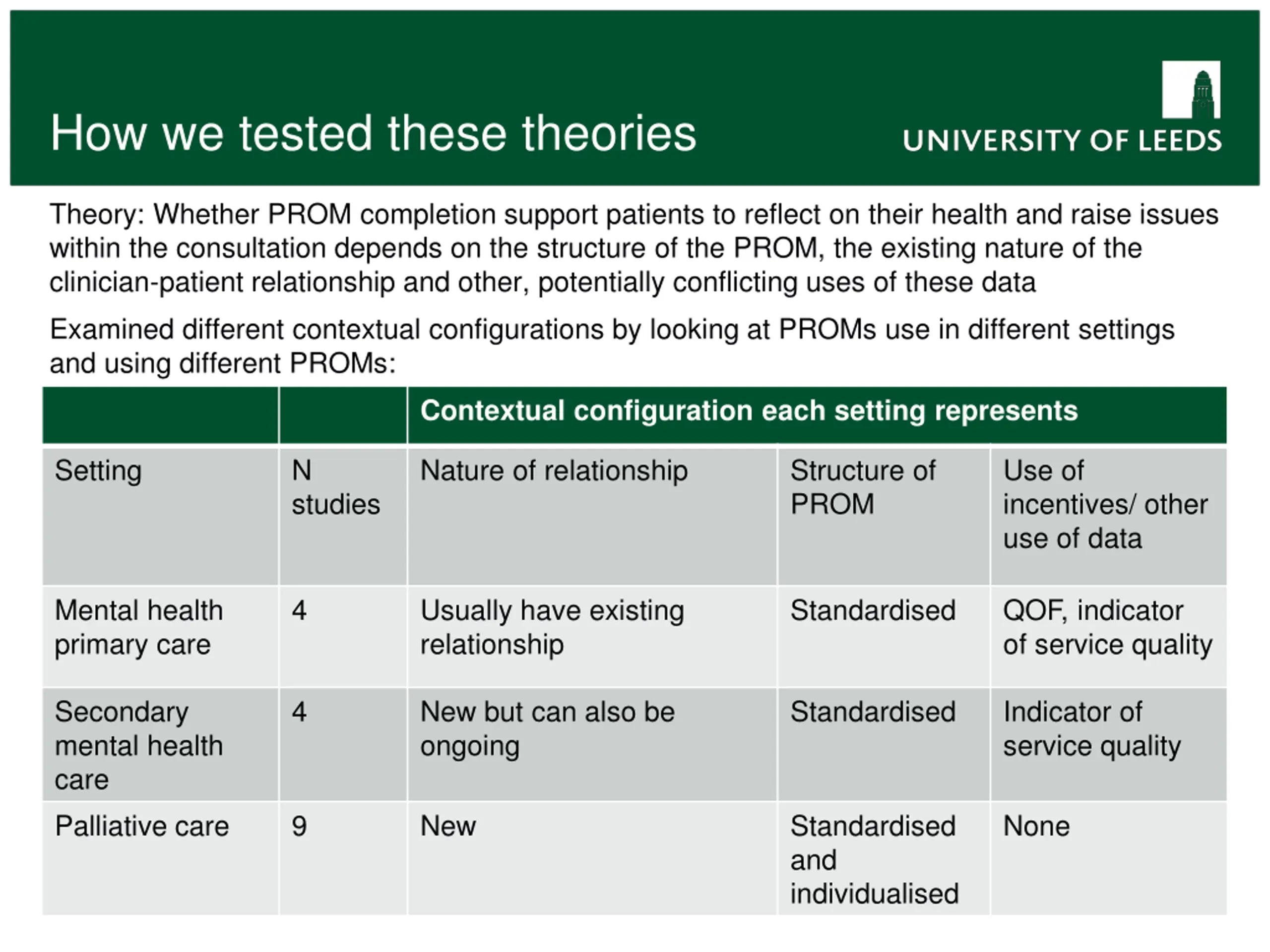 How we tested these theories

UNIVERSITY OF LEEDS

Theory: Whether PROM completion support patients to reflect on their health and raise issues within the consultation depends on the structure of the PROM, the existing nature of the clinician-patient relationship and other, potentially conflicting uses of these data

Examined different contextual configurations by looking at PROMs use in different settings and using different PROMs:

| | | Contextual configuration each setting represents | | |
|---|---|---|---|---|
| Setting | N studies | Nature of relationship | Structure of PROM | Use of incentives/ other use of data |
| Mental health primary care | 4 | Usually have existing relationship | Standardised | QOF, indicator of service quality |
| Secondary mental health care | 4 | New but can also be ongoing | Standardised | Indicator of service quality |
| Palliative care | 9 | New | Standardised and individualised | None |